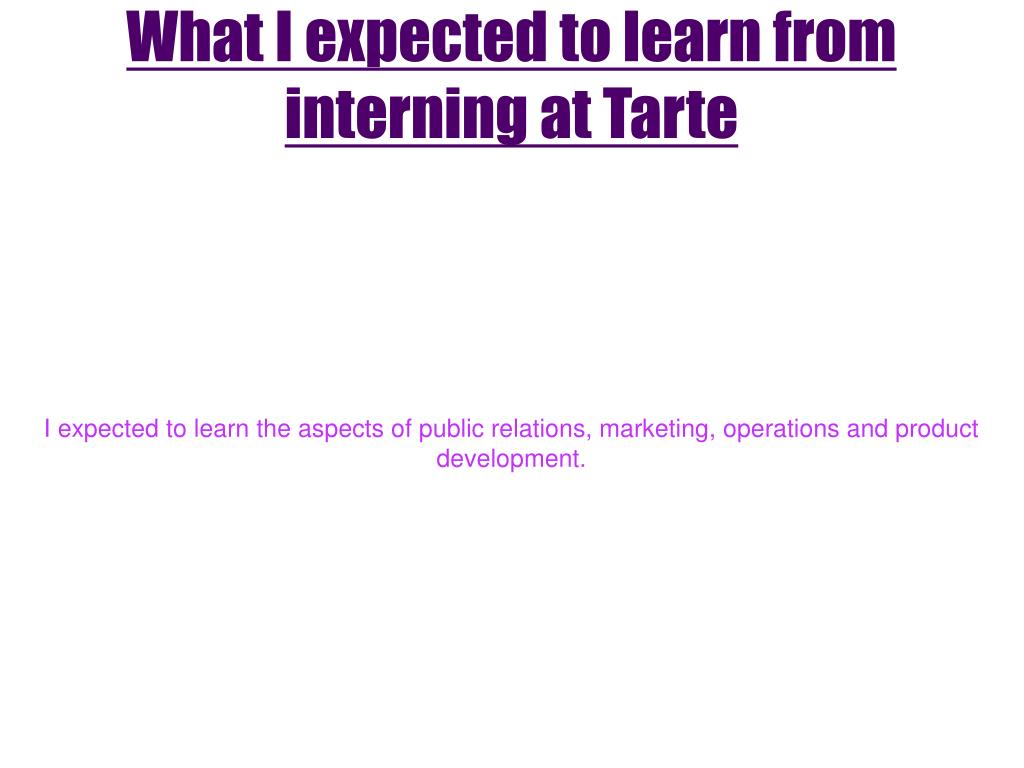 What I expected to learn from interning at Tarte

I expected to learn the aspects of public relations, marketing, operations and product development.